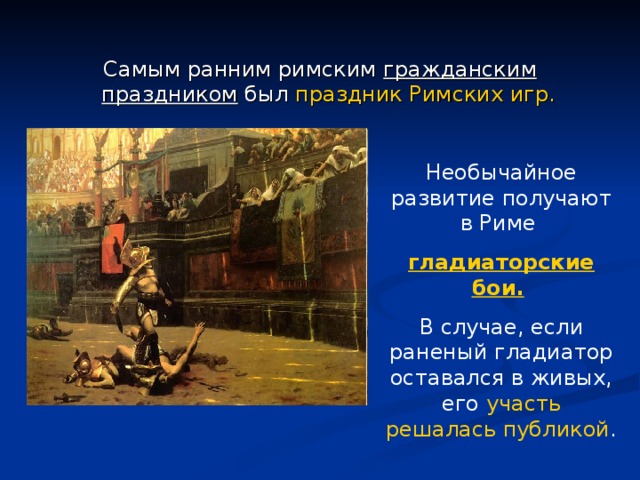 Самым ранним римским гражданским праздником был праздник Римских игр.

Необычайное развитие получают в Риме

гладиаторские бои.

В случае, если раненый гладиатор оставался в живых, его участь решалась публикой.